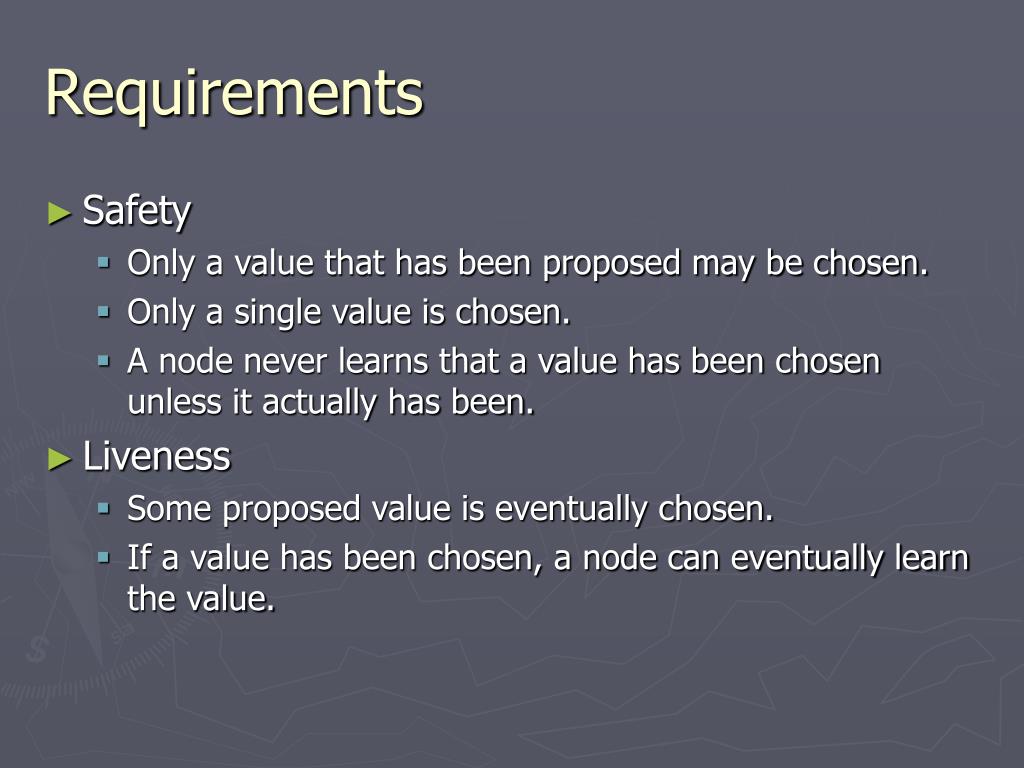 Requirements

► Safety
▪ Only a value that has been proposed may be chosen.
▪ Only a single value is chosen.
▪ A node never learns that a value has been chosen unless it actually has been.

► Liveness
▪ Some proposed value is eventually chosen.
▪ If a value has been chosen, a node can eventually learn the value.